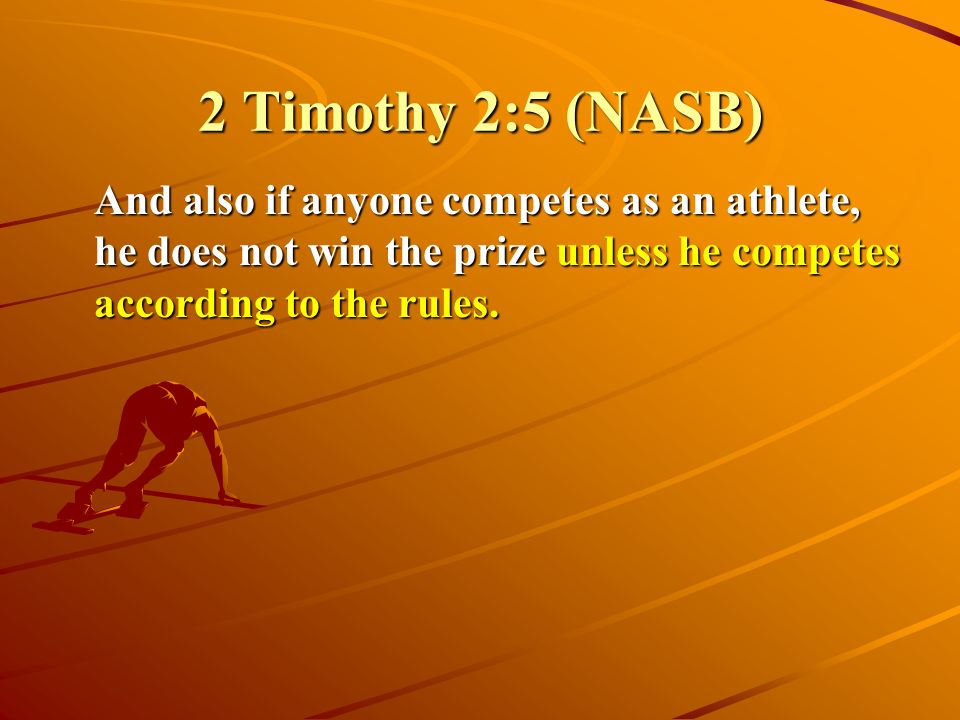 2 Timothy 2:5 (NASB)

And also if anyone competes as an athlete, he does not win the prize unless he competes according to the rules.